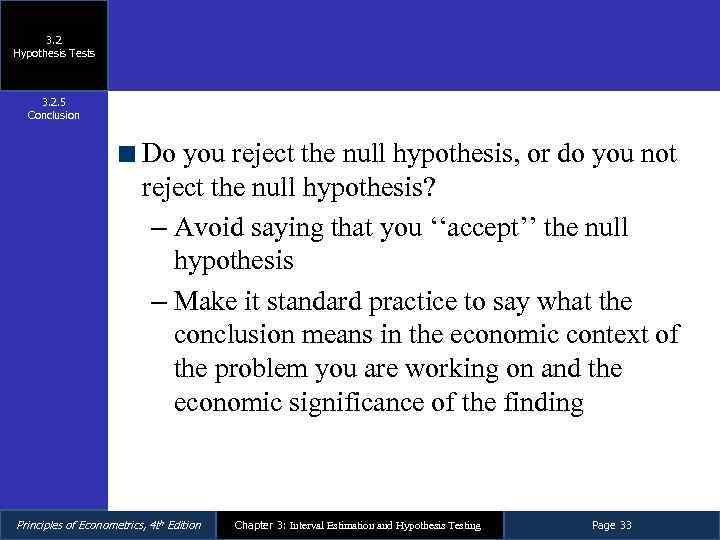 3.2
Hypothesis Tests

3.2.5
Conclusion

Do you reject the null hypothesis, or do you not reject the null hypothesis?

– Avoid saying that you ‘‘accept’’ the null hypothesis

– Make it standard practice to say what the conclusion means in the economic context of the problem you are working on and the economic significance of the finding

Principles of Econometrics, 4th Edition

Chapter 3: Interval Estimation and Hypothesis Testing

Page 33